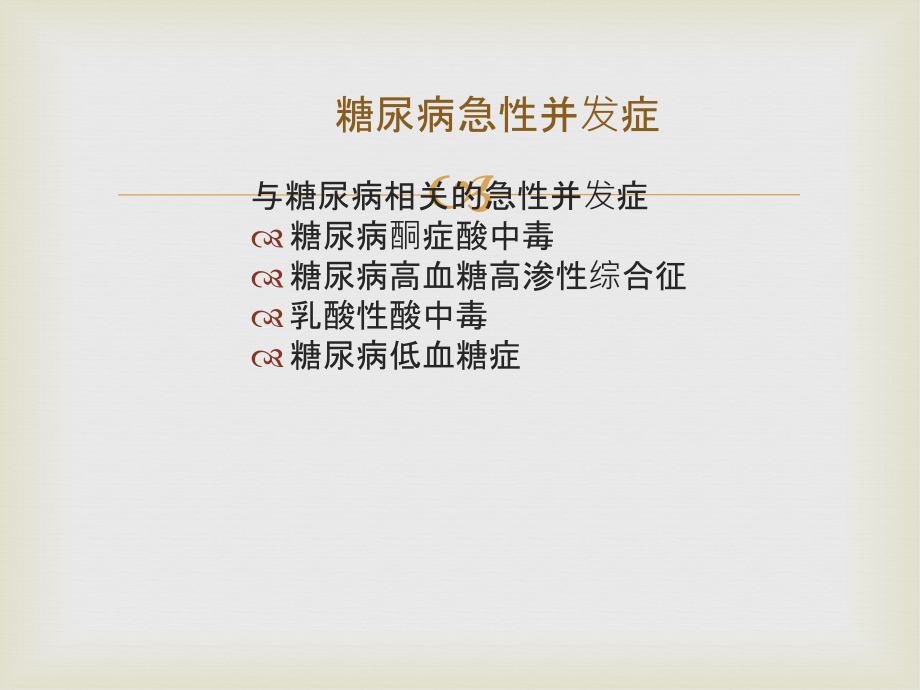 糖尿病急性并发症

与糖尿病相关的急性并发症

糖尿病酮症酸中毒

糖尿病高血糖高渗性综合征

乳酸性酸中毒

糖尿病低血糖症